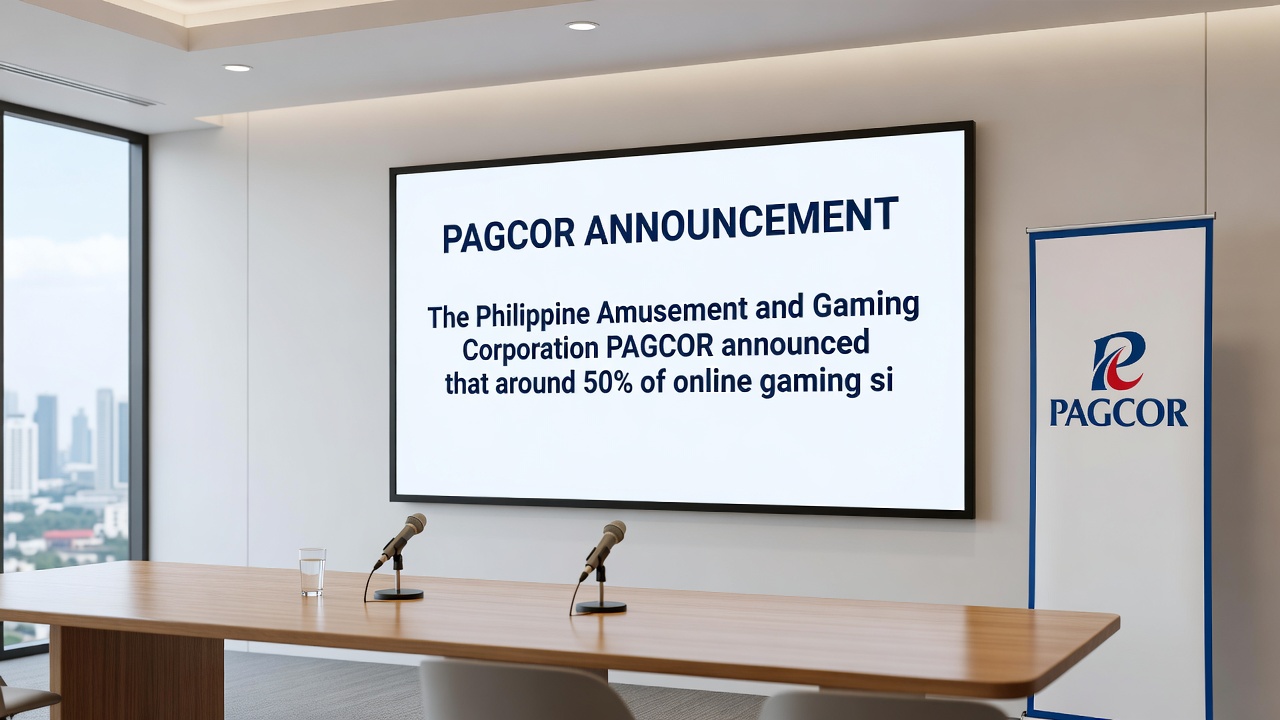 PAGCOR ANNOUNCEMENT

The Philippine Amusement and Gaming Corporation PAGCOR announced that around 50% of online gaming si

PAGCOR